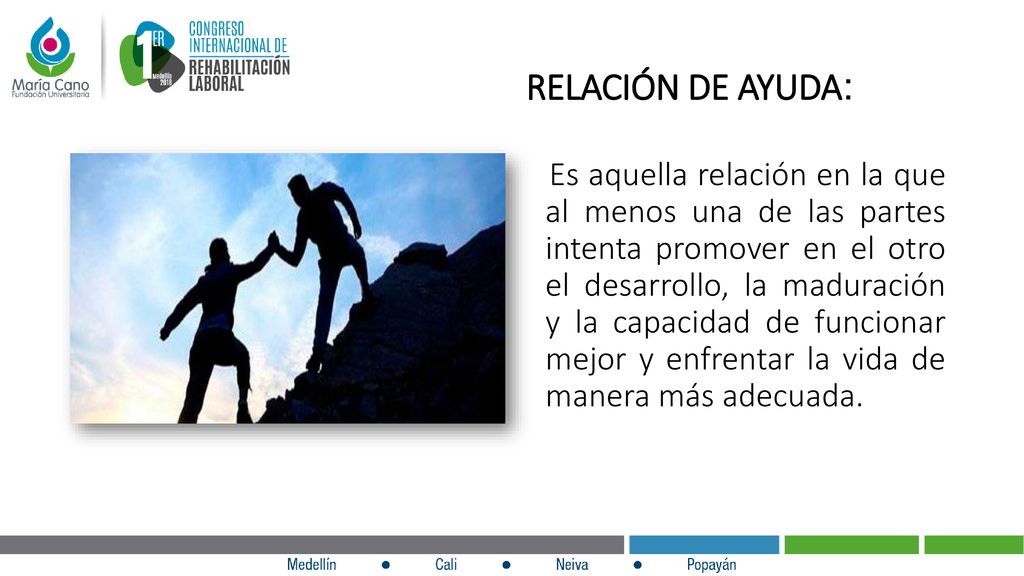 María Cano
Fundación Universitaria

1ER
Medellín 2018
CONGRESO INTERNACIONAL DE REHABILITACIÓN LABORAL

RELACIÓN DE AYUDA:

Es aquella relación en la que al menos una de las partes intenta promover en el otro el desarrollo, la maduración y la capacidad de funcionar mejor y enfrentar la vida de manera más adecuada.

Medellín ● Cali ● Neiva ● Popayán